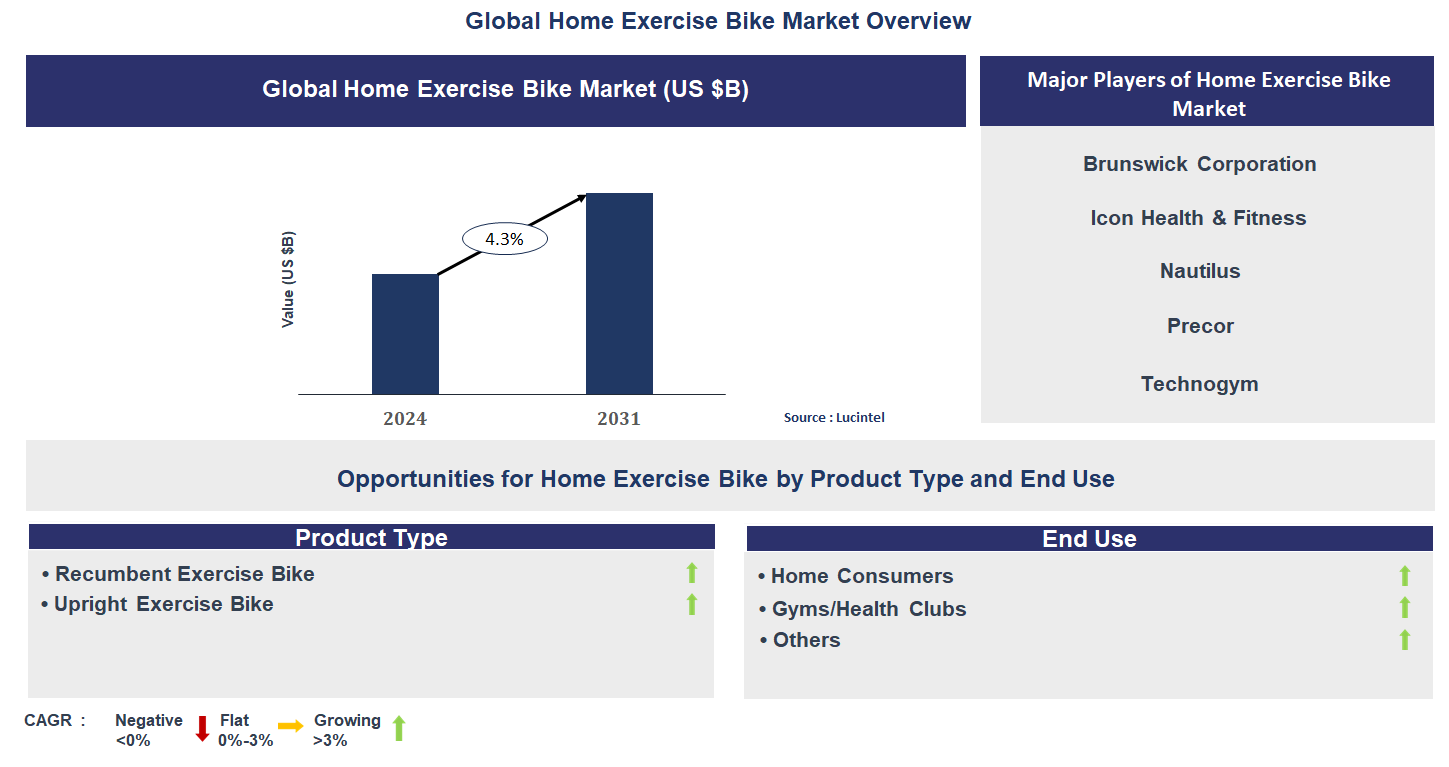 Global Home Exercise Bike Market Overview

Global Home Exercise Bike Market (US $B)

Value (US $B)

4.3%

2024

2031

Source : Lucintel

Major Players of Home Exercise Bike Market

Brunswick Corporation

Icon Health & Fitness

Nautilus

Precor

Technogym

Opportunities for Home Exercise Bike by Product Type and End Use

Product Type

• Recumbent Exercise Bike
• Upright Exercise Bike

End Use

• Home Consumers
• Gyms/Health Clubs
• Others

CAGR : Negative <0% Flat 0%-3% Growing >3%